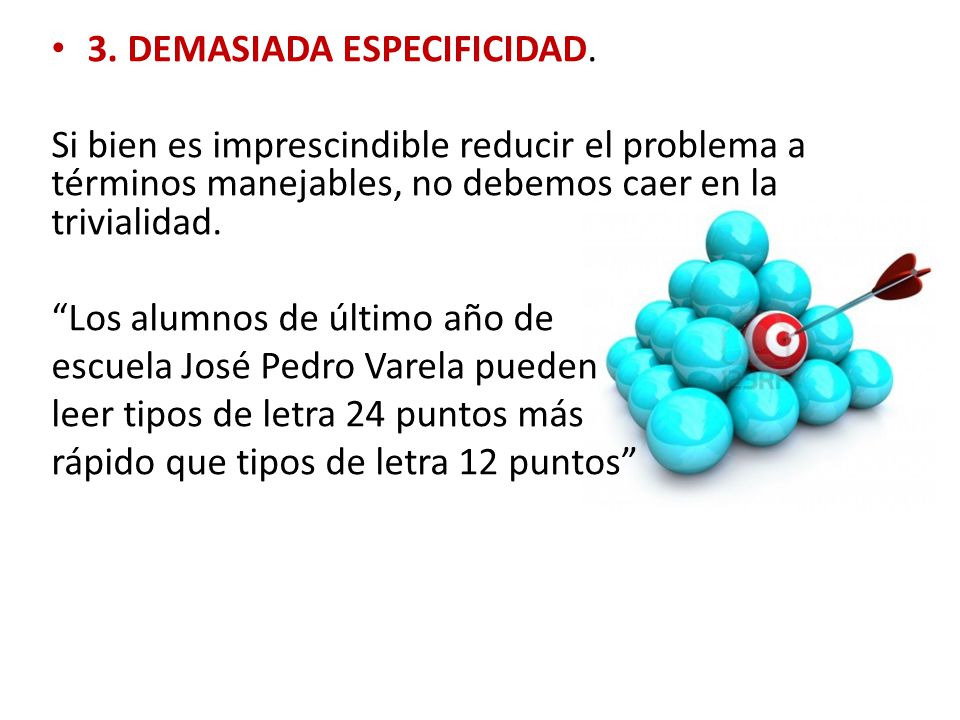 • 3. DEMASIADA ESPECIFICIDAD.

Si bien es imprescindible reducir el problema a términos manejables, no debemos caer en la trivialidad.

“Los alumnos de último año de escuela José Pedro Varela pueden leer tipos de letra 24 puntos más rápido que tipos de letra 12 puntos”